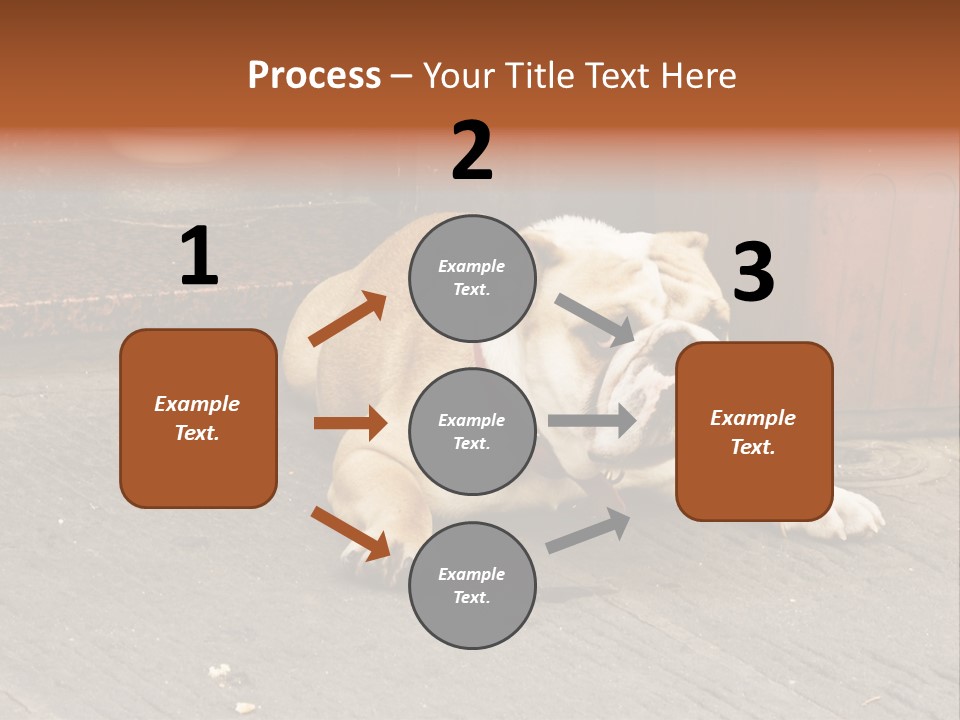 Process – Your Title Text Here

1

Example Text.

2

Example Text.

Example Text.

Example Text.

3

Example Text.